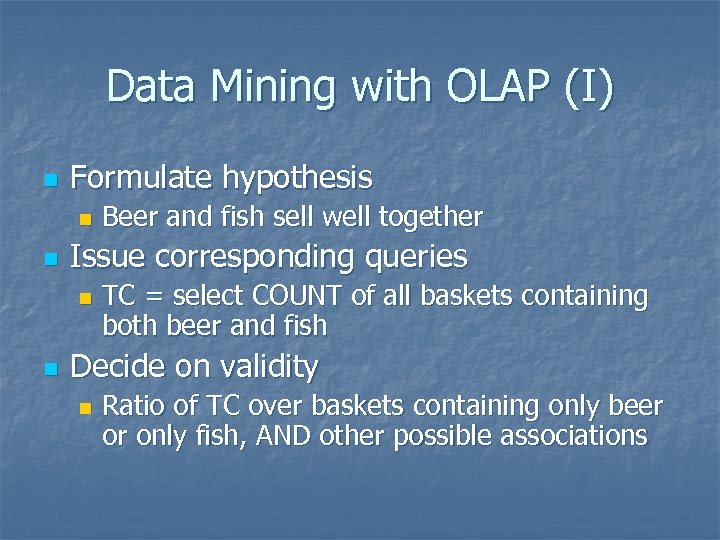 Data Mining with OLAP (I)

Formulate hypothesis

Beer and fish sell well together

Issue corresponding queries

TC = select COUNT of all baskets containing both beer and fish

Decide on validity

Ratio of TC over baskets containing only beer or only fish, AND other possible associations